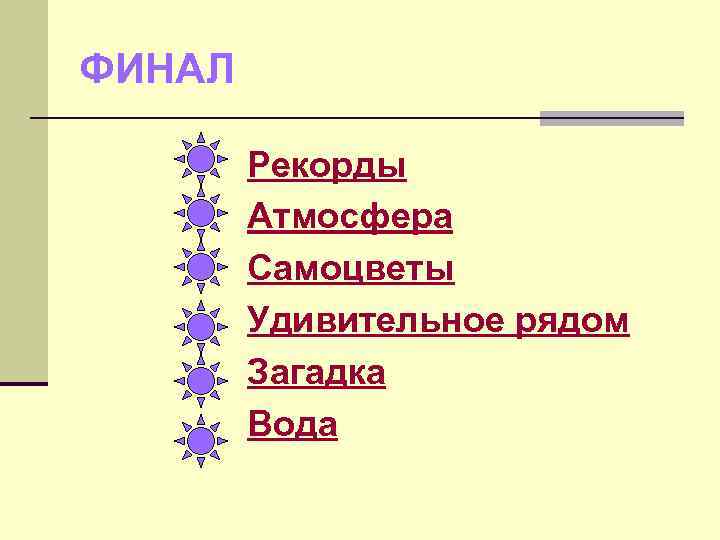 ФИНАЛ

Рекорды
Атмосфера
Самоцветы
Удивительное рядом
Загадка
Вода